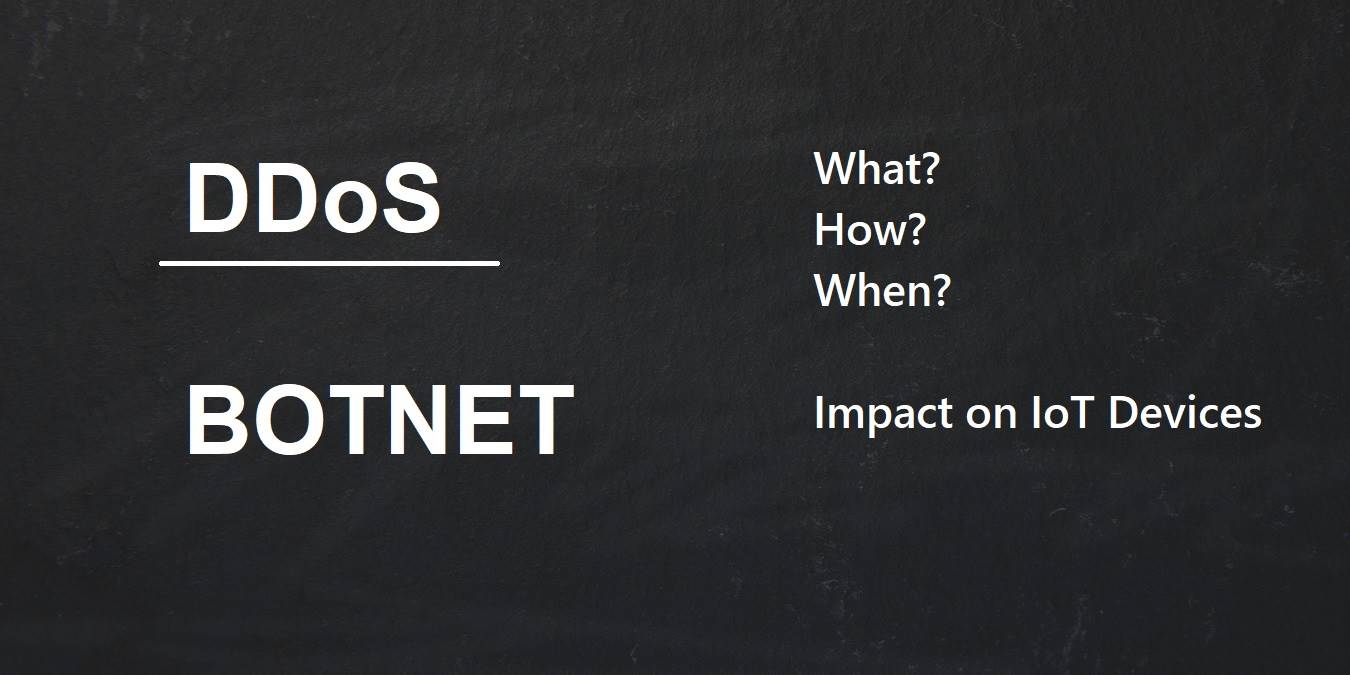 DDoS

BOTNET

What?
How?
When?

Impact on IoT Devices